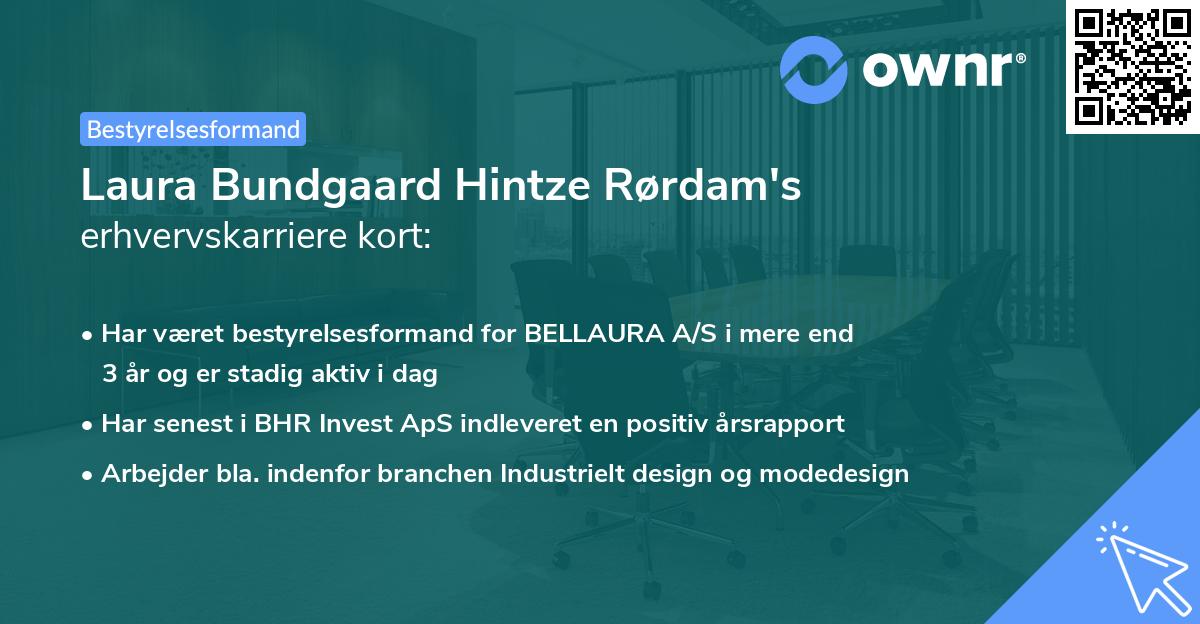 ownr®

Bestyrelsesformand

Laura Bundgaard Hintze Rørdam's
erhvervskarriere kort:

• Har været bestyrelsesformand for BELLAURA A/S i mere end 3 år og er stadig aktiv i dag
• Har senest i BHR Invest ApS indleveret en positiv årsrapport
• Arbejder bla. indenfor branchen Industrielt design og modedesign